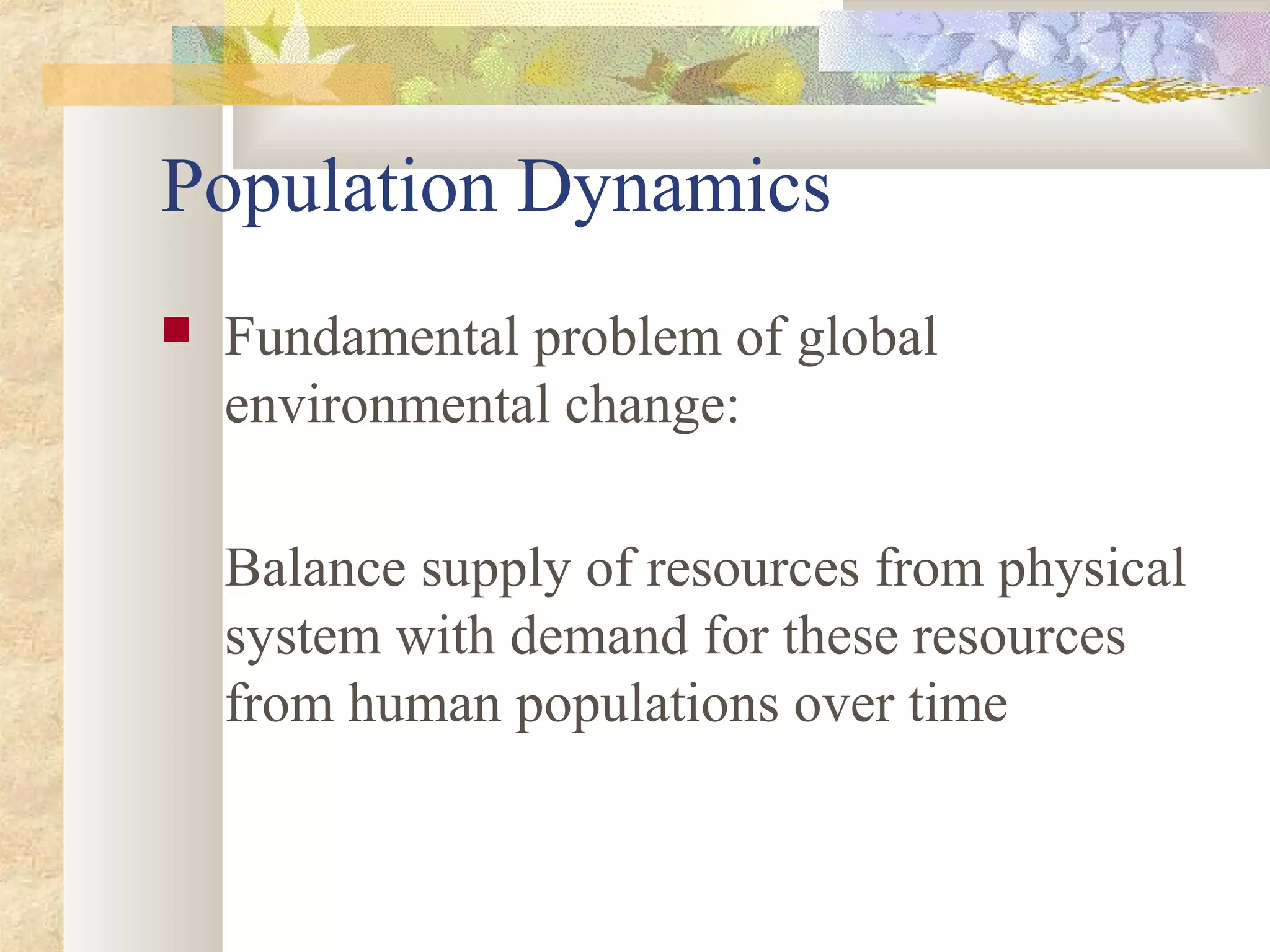 Population Dynamics

Fundamental problem of global environmental change:

Balance supply of resources from physical system with demand for these resources from human populations over time